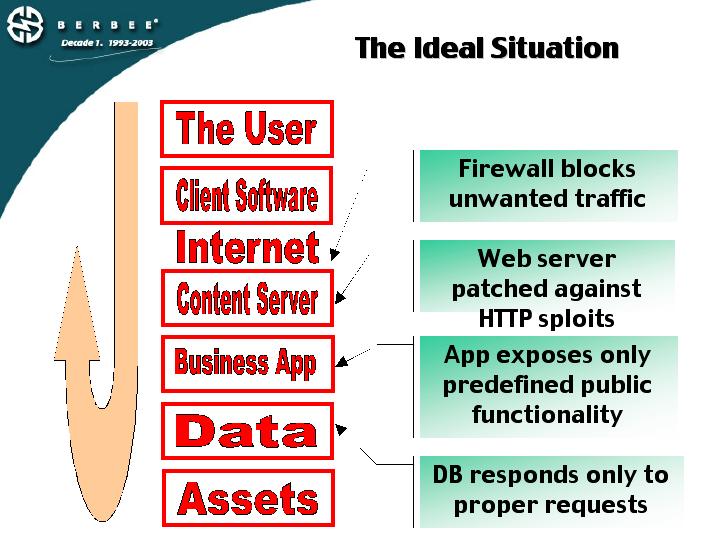 BERBEE®
Decade 1. 1993-2003

The Ideal Situation

The User

Client Software

Internet

Content Server

Business App

Data

Assets

Firewall blocks unwanted traffic

Web server patched against HTTP sploits

App exposes only predefined public functionality

DB responds only to proper requests